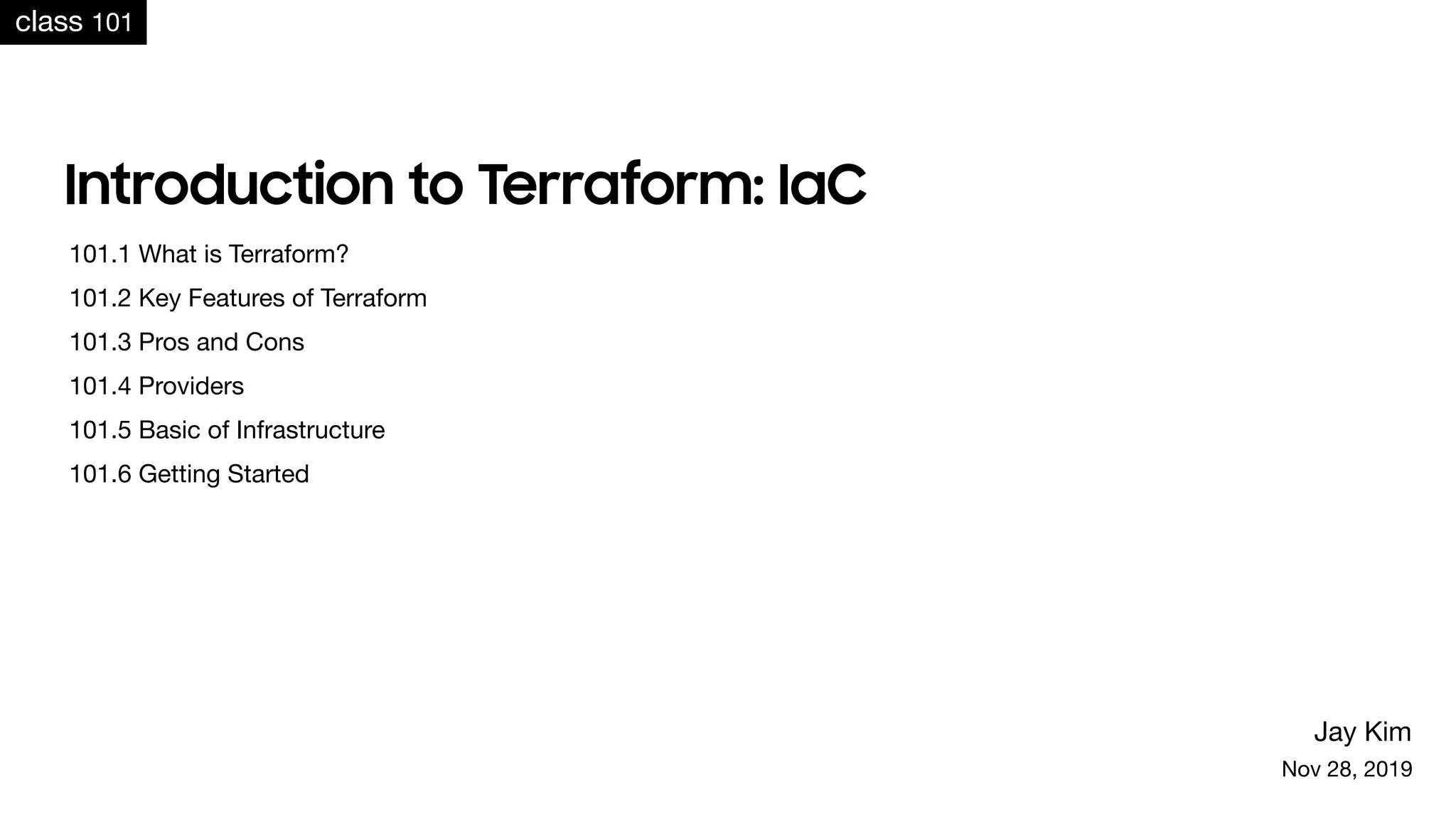 class 101

Introduction to Terraform: IaC

101.1 What is Terraform?

101.2 Key Features of Terraform

101.3 Pros and Cons

101.4 Providers

101.5 Basic of Infrastructure

101.6 Getting Started

Jay Kim

Nov 28, 2019